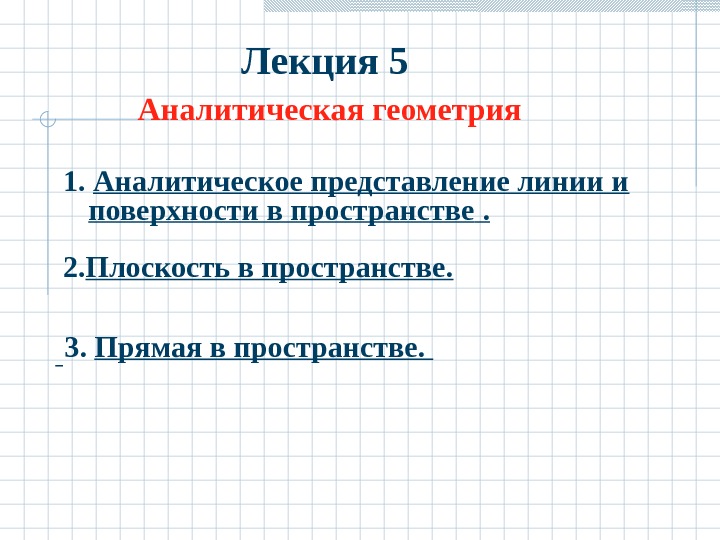 Лекция 5

Аналитическая геометрия

1. Аналитическое представление линии и поверхности в пространстве .

2.Плоскость в пространстве.

3. Прямая в пространстве.